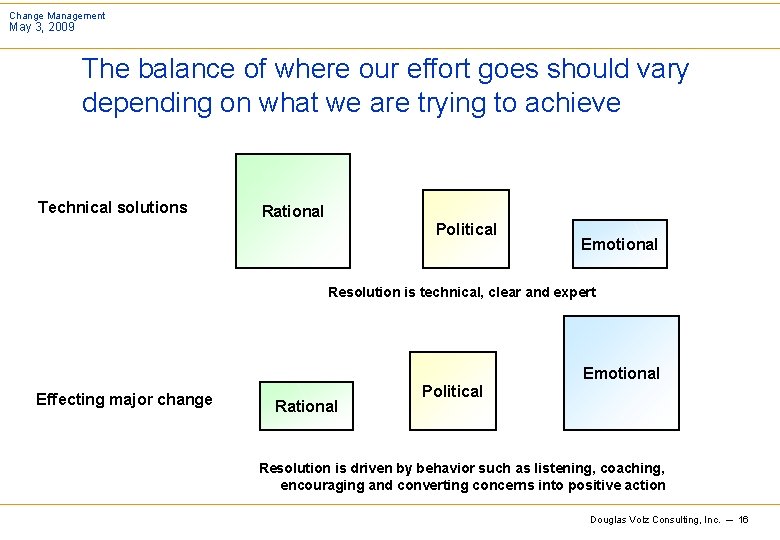 Change Management
May 3, 2009

The balance of where our effort goes should vary depending on what we are trying to achieve

Technical solutions

Rational

Political

Emotional

Resolution is technical, clear and expert

Effecting major change

Rational

Political

Emotional

Resolution is driven by behavior such as listening, coaching, encouraging and converting concerns into positive action

Douglas Volz Consulting, Inc. — 16